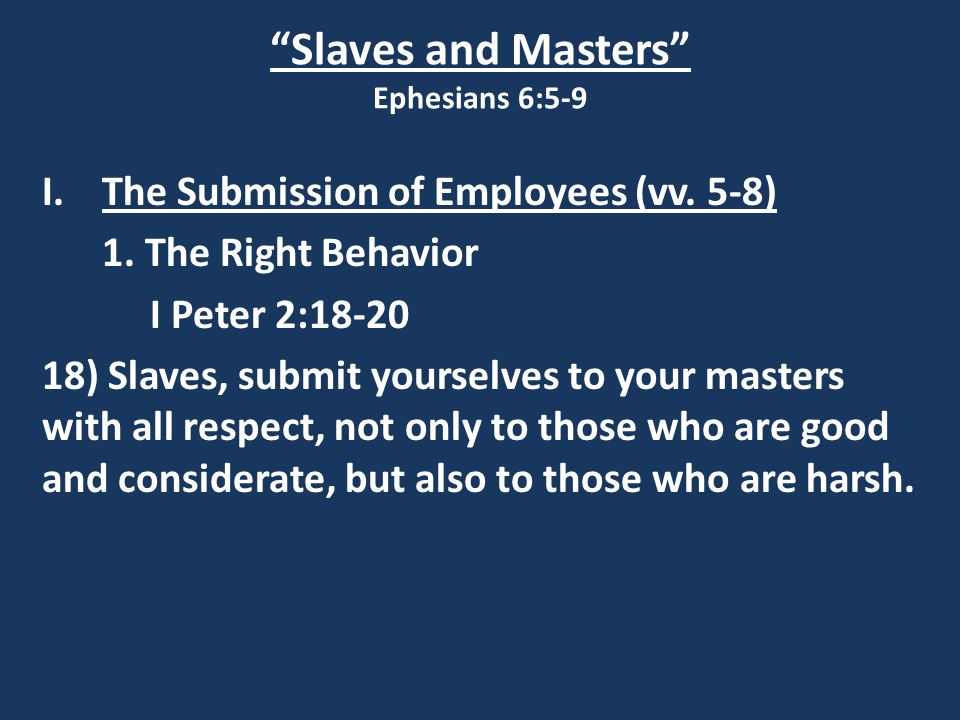 “Slaves and Masters”
Ephesians 6:5-9

I. The Submission of Employees (vv. 5-8)

1. The Right Behavior

I Peter 2:18-20

18) Slaves, submit yourselves to your masters with all respect, not only to those who are good and considerate, but also to those who are harsh.